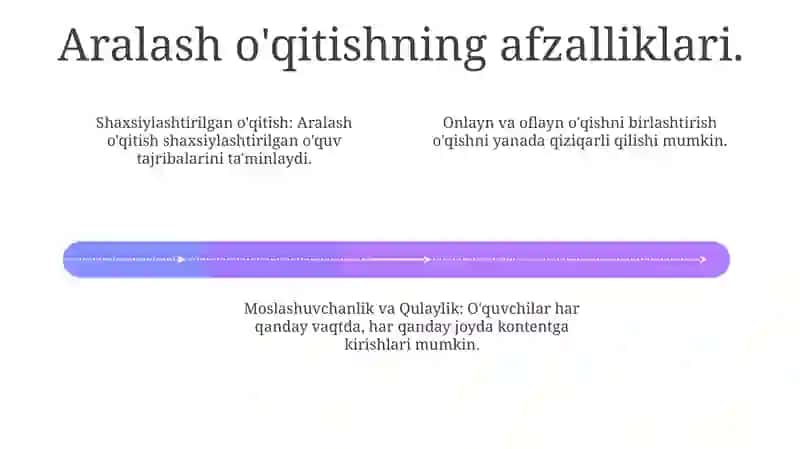 Aralash o'qitishning afzalliklari.

Shaxsiylashtirilgan o'qitish: Aralash o'qitish shaxsiylashtirilgan o'quv tajribalarini ta'minlaydi.

Onlayn va oflayn o'qishni birlashtirish o'qishni yanada qiziqarli qilishi mumkin.

Moslashuvchanlik va Qulaylik: O'quvchilar har qanday vaqtda, har qanday joyda kontentga kirishlari mumkin.